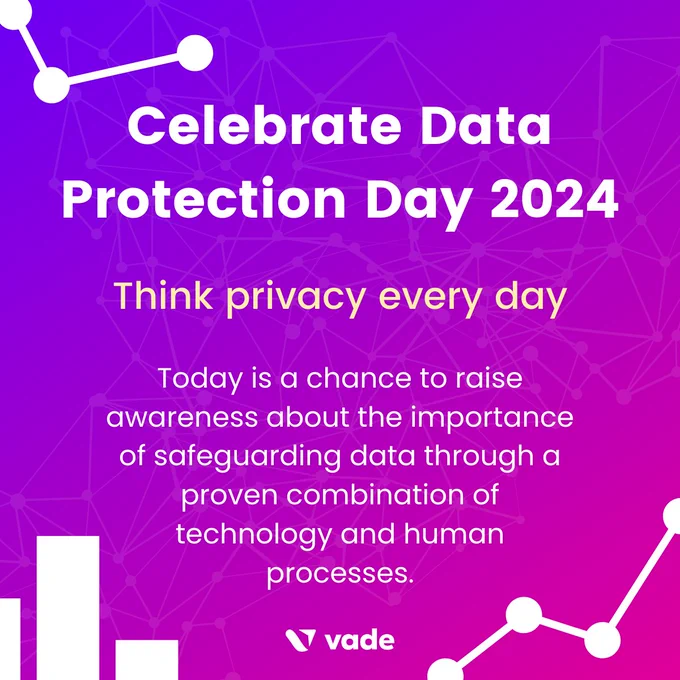 Celebrate Data Protection Day 2024

Think privacy every day

Today is a chance to raise awareness about the importance of safeguarding data through a proven combination of technology and human processes.

vade